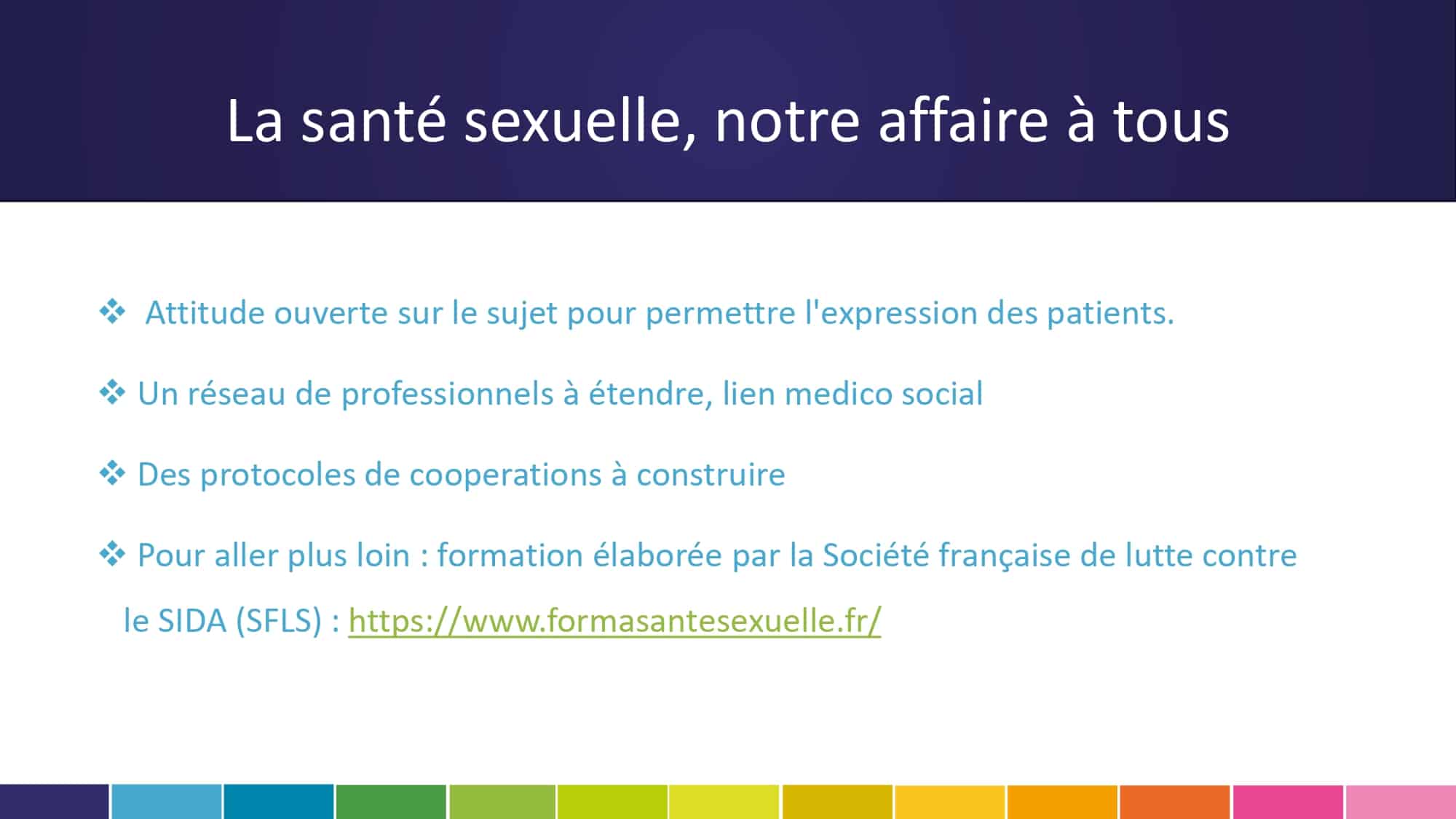 La santé sexuelle, notre affaire à tous

❖ Attitude ouverte sur le sujet pour permettre l'expression des patients.

❖ Un réseau de professionnels à étendre, lien medico social

❖ Des protocoles de cooperations à construire

❖ Pour aller plus loin : formation élaborée par la Société française de lutte contre le SIDA (SFLS) : https://www.formasantesexuelle.fr/